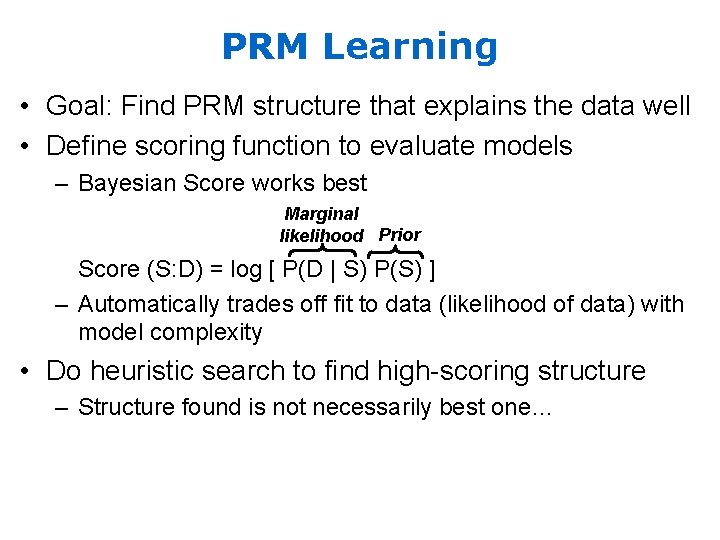 PRM Learning

• Goal: Find PRM structure that explains the data well
• Define scoring function to evaluate models
– Bayesian Score works best

Marginal likelihood
Prior

Score (S:D) = log [ P(D | S) P(S) ]
– Automatically trades off fit to data (likelihood of data) with model complexity
• Do heuristic search to find high-scoring structure
– Structure found is not necessarily best one...